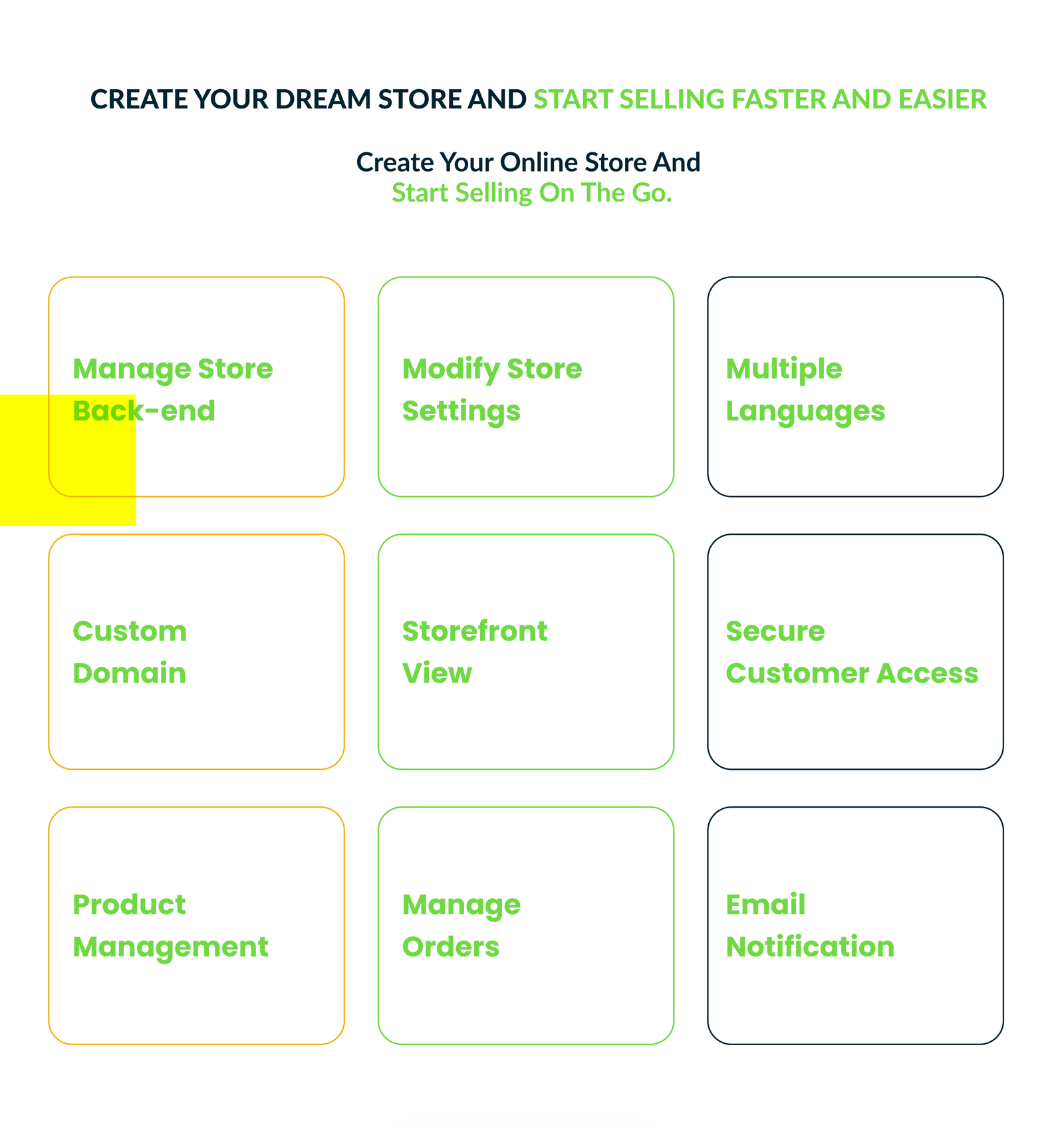 CREATE YOUR DREAM STORE AND START SELLING FASTER AND EASIER

Create Your Online Store And
Start Selling On The Go.

Manage Store Back-end

Modify Store Settings

Multiple Languages

Custom Domain

Storefront View

Secure Customer Access

Product Management

Manage Orders

Email Notification